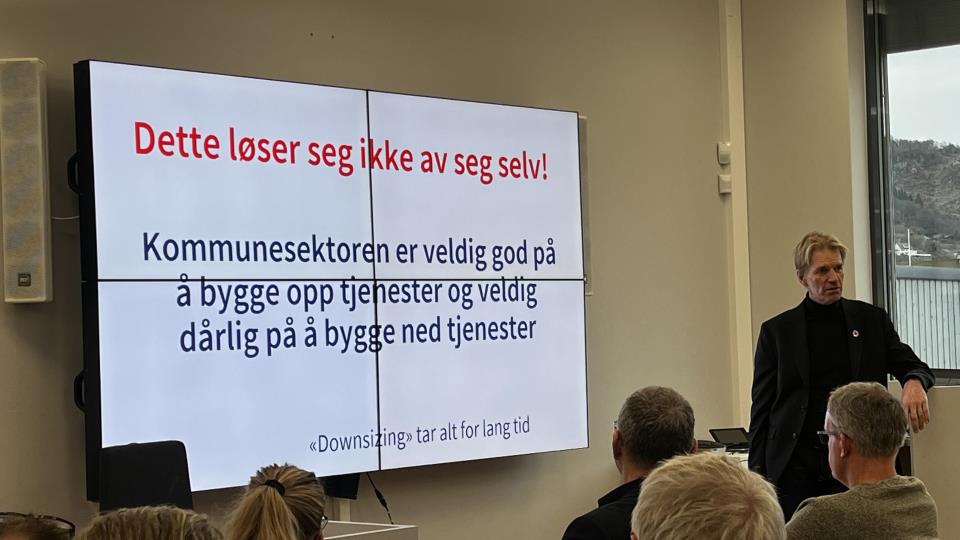 Dette løser seg ikke av seg selv!

Kommunesektoren er veldig god på å bygge opp tjenester og veldig dårlig på å bygge ned tjenester

«Downsizing» tar alt for lang tid